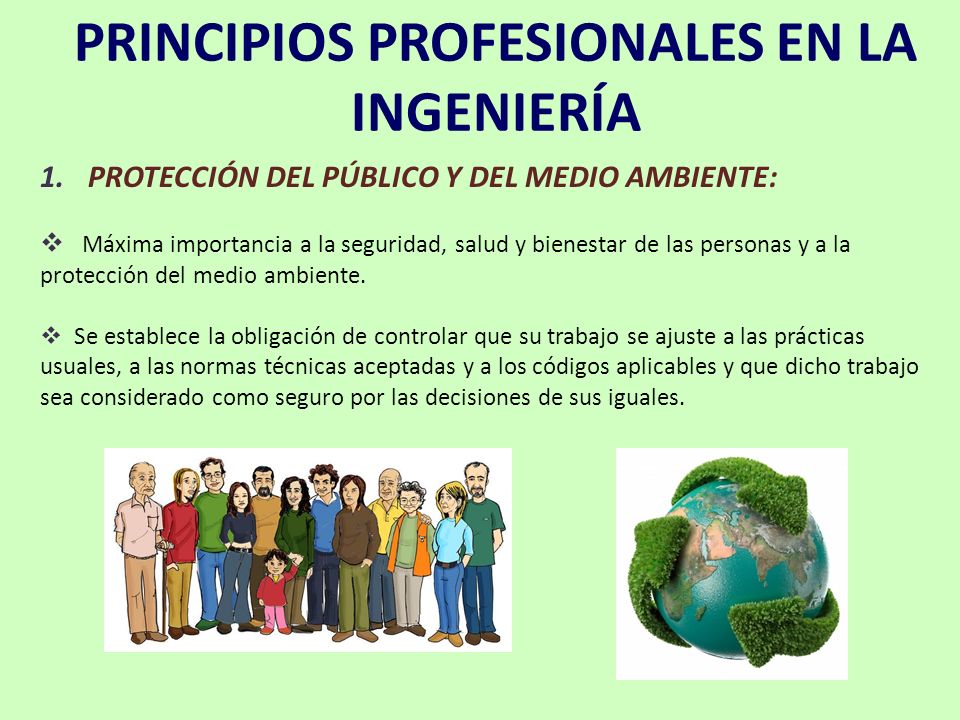 PRINCIPIOS PROFESIONALES EN LA INGENIERÍA

1. PROTECCIÓN DEL PÚBLICO Y DEL MEDIO AMBIENTE:

❖ Máxima importancia a la seguridad, salud y bienestar de las personas y a la protección del medio ambiente.

❖ Se establece la obligación de controlar que su trabajo se ajuste a las prácticas usuales, a las normas técnicas aceptadas y a los códigos aplicables y que dicho trabajo sea considerado como seguro por las decisiones de sus iguales.